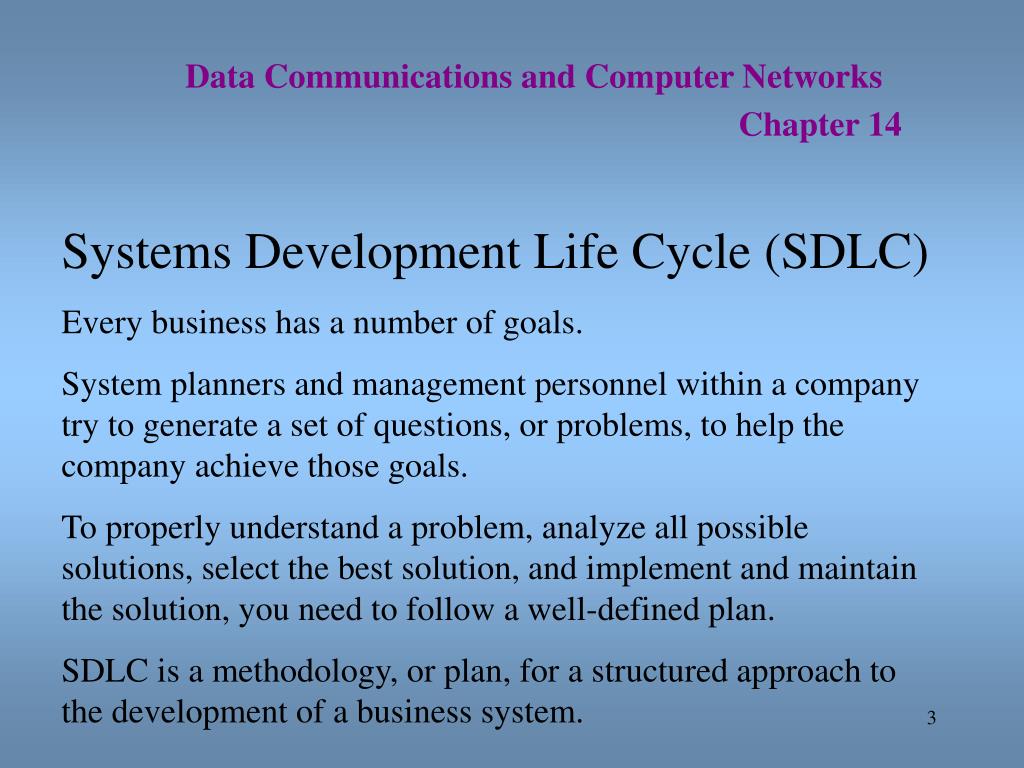 Data Communications and Computer Networks
Chapter 14

Systems Development Life Cycle (SDLC)

Every business has a number of goals.

System planners and management personnel within a company try to generate a set of questions, or problems, to help the company achieve those goals.

To properly understand a problem, analyze all possible solutions, select the best solution, and implement and maintain the solution, you need to follow a well-defined plan.

SDLC is a methodology, or plan, for a structured approach to the development of a business system.

3